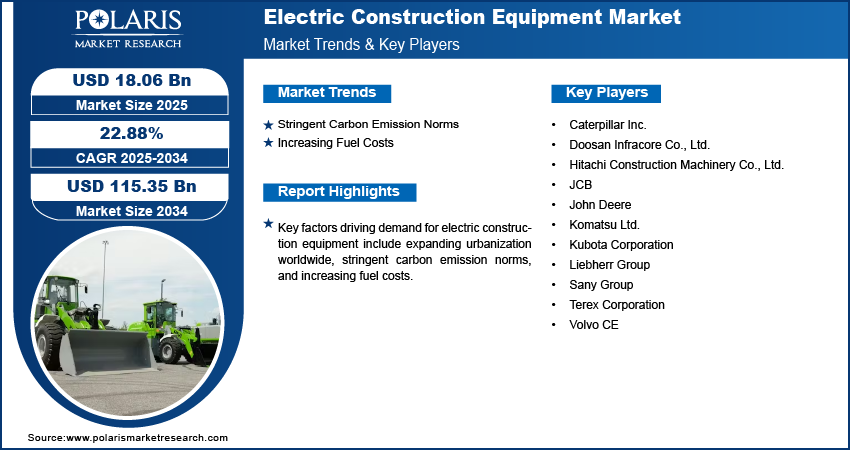 POLARIS
MARKET RESEARCH

Electric Construction Equipment Market
Market Trends & Key Players

USD 18.06 Bn
Market Size 2025

22.88%
CAGR 2025-2034

USD 115.35 Bn
Market Size 2034

Market Trends

★ Stringent Carbon Emission Norms
★ Increasing Fuel Costs

Report Highlights

★ Key factors driving demand for electric construction equipment include expanding urbanization worldwide, stringent carbon emission norms, and increasing fuel costs.

Key Players

• Caterpillar Inc.
• Doosan Infracore Co., Ltd.
• Hitachi Construction Machinery Co., Ltd.
• JCB
• John Deere
• Komatsu Ltd.
• Kubota Corporation
• Liebherr Group
• Sany Group
• Terex Corporation
• Volvo CE

Source:www.polarismarketresearch.com